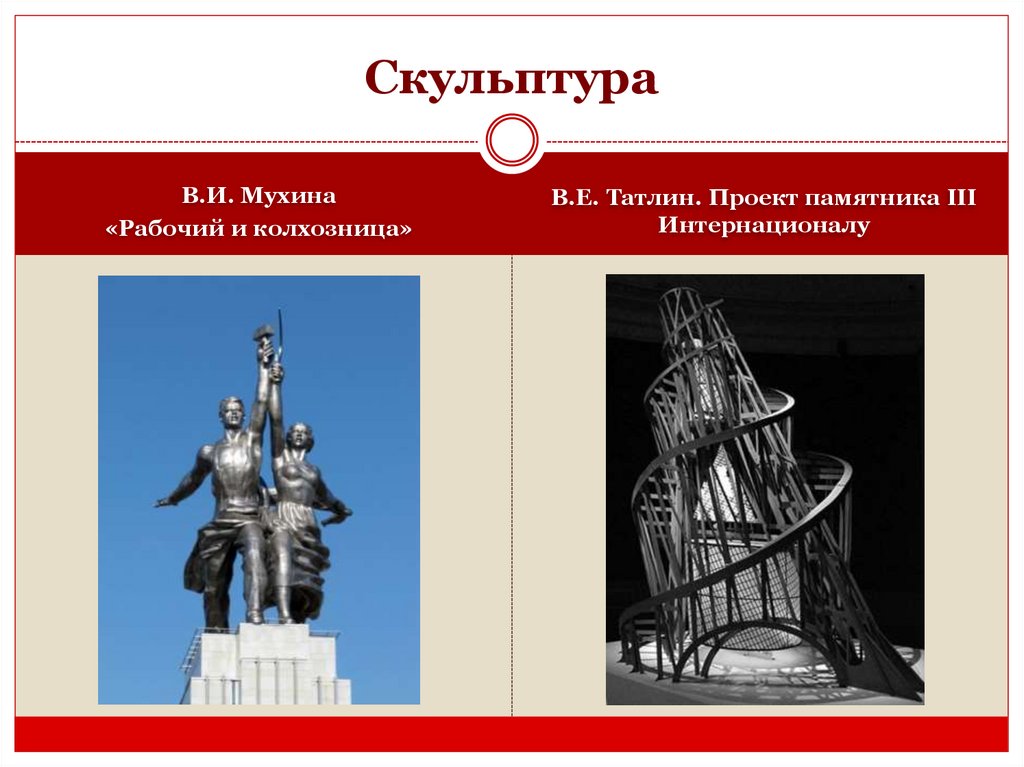 Скульптура

В.И. Мухина
«Рабочий и колхозница»

В.Е. Татлин. Проект памятника III Интернационалу